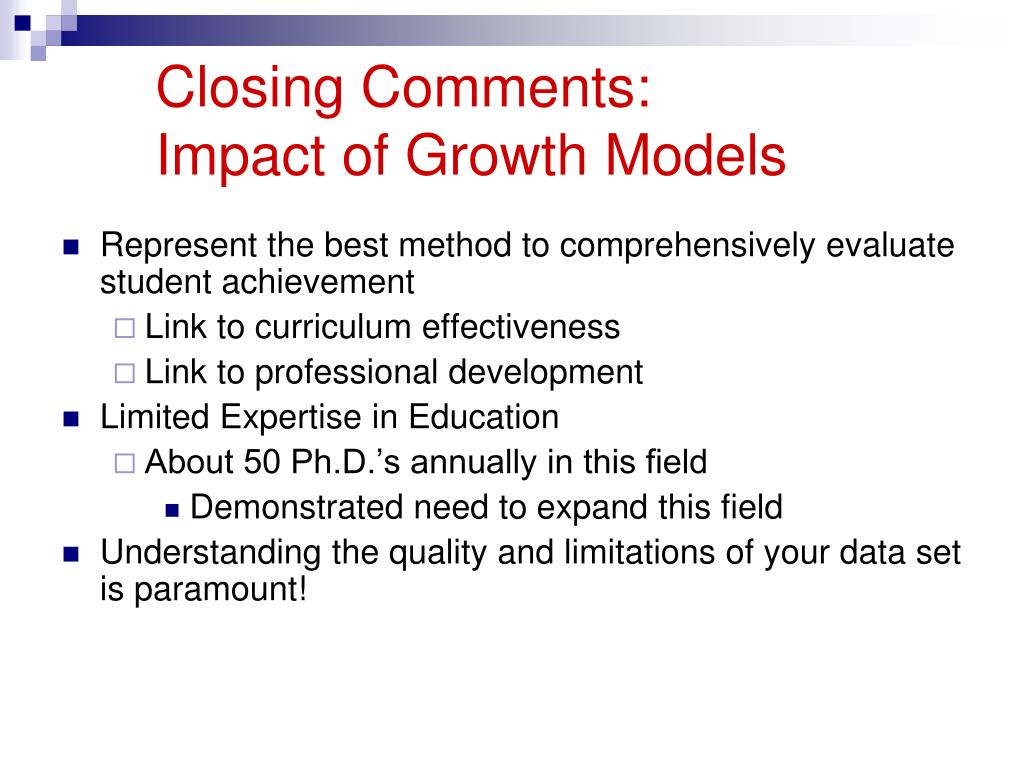 Closing Comments:
Impact of Growth Models

Represent the best method to comprehensively evaluate student achievement

Link to curriculum effectiveness

Link to professional development

Limited Expertise in Education

About 50 Ph.D.’s annually in this field

Demonstrated need to expand this field

Understanding the quality and limitations of your data set is paramount!